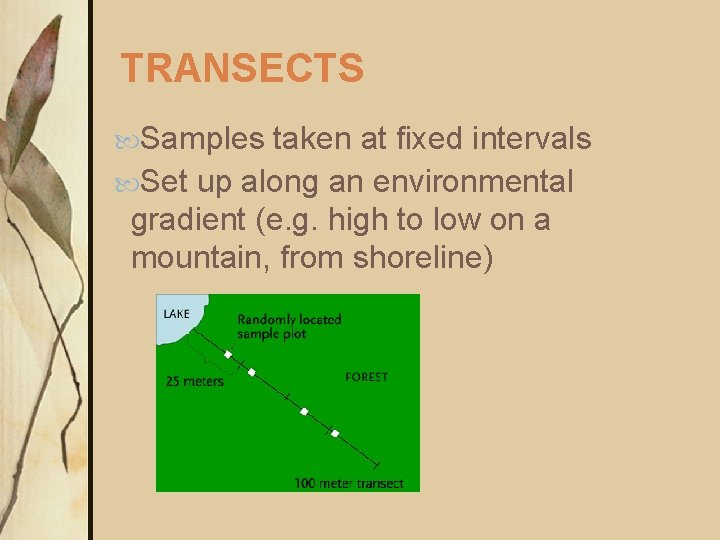 TRANSECTS

Samples taken at fixed intervals

Set up along an environmental gradient (e.g. high to low on a mountain, from shoreline)

LAKE

Randomly located sample plot

25 meters

FOREST

100 meter transect